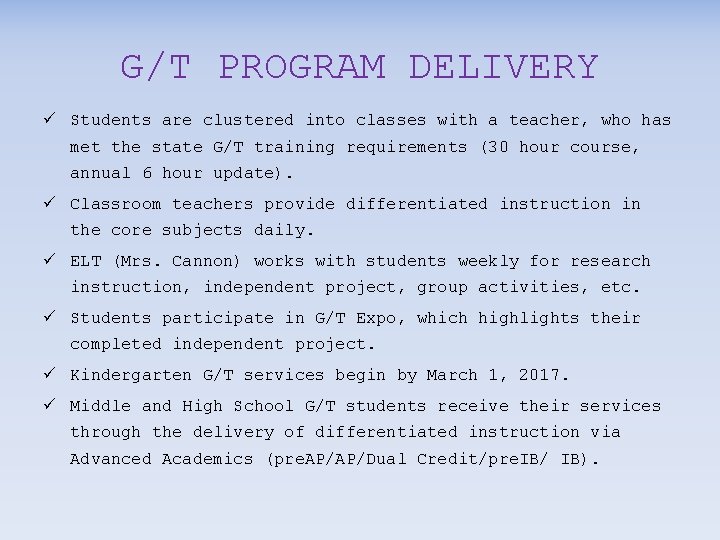 G/T PROGRAM DELIVERY

✓ Students are clustered into classes with a teacher, who has met the state G/T training requirements (30 hour course, annual 6 hour update).

✓ Classroom teachers provide differentiated instruction in the core subjects daily.

✓ ELT (Mrs. Cannon) works with students weekly for research instruction, independent project, group activities, etc.

✓ Students participate in G/T Expo, which highlights their completed independent project.

✓ Kindergarten G/T services begin by March 1, 2017.

✓ Middle and High School G/T students receive their services through the delivery of differentiated instruction via Advanced Academics (preAP/AP/Dual Credit/preIB/ IB).